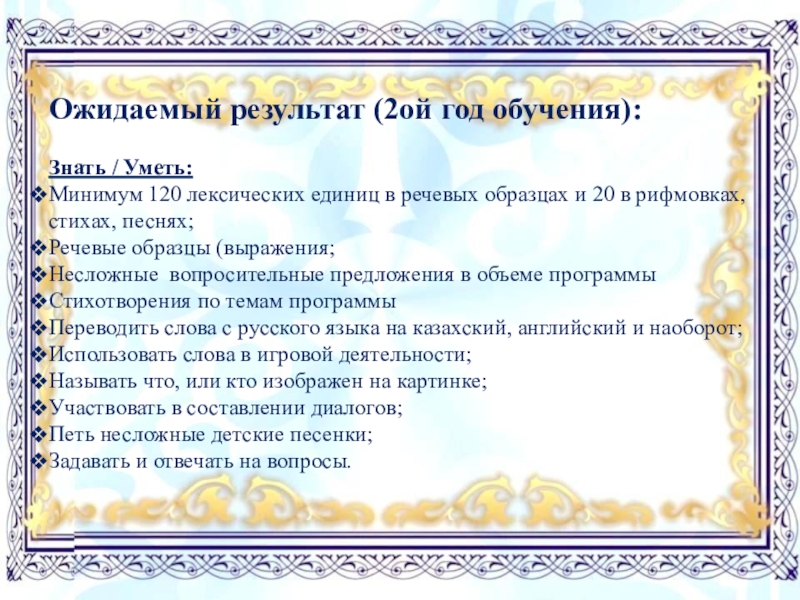 Ожидаемый результат (2ой год обучения):

Знать / Уметь:
❖Минимум 120 лексических единиц в речевых образцах и 20 в рифмовках, стихах, песнях;
❖Речевые образцы (выражения;
❖Несложные вопросительные предложения в объеме программы
❖Стихотворения по темам программы
❖Переводить слова с русского языка на казахский, английский и наоборот;
❖Использовать слова в игровой деятельности;
❖Называть что, или кто изображен на картинке;
❖Участвовать в составлении диалогов;
❖Петь несложные детские песенки;
❖Задавать и отвечать на вопросы.